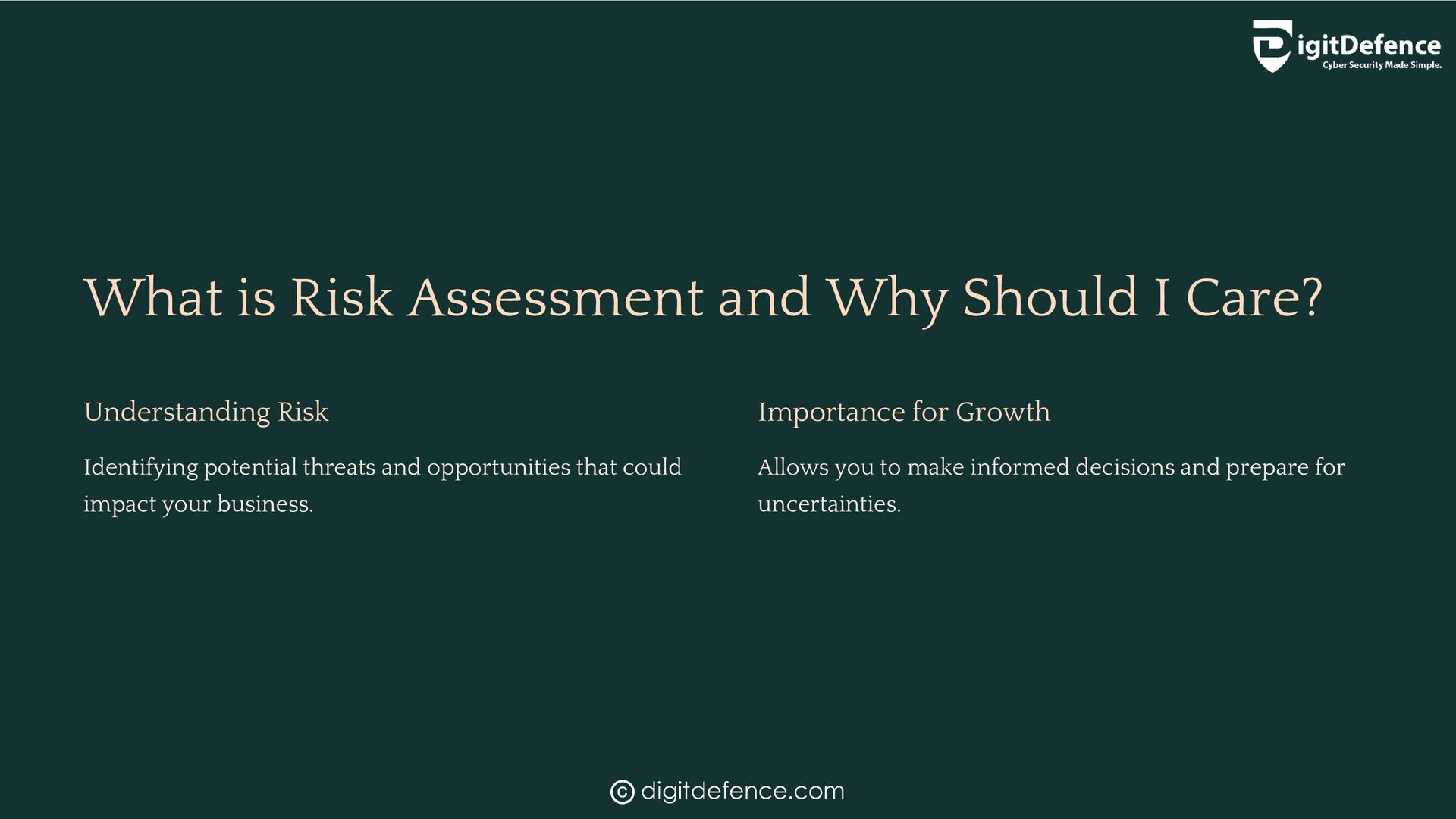 DigitDefence
Cyber Security Made Simple.

What is Risk Assessment and Why Should I Care?

Understanding Risk

Identifying potential threats and opportunities that could impact your business.

Importance for Growth

Allows you to make informed decisions and prepare for uncertainties.

© digitdefence.com